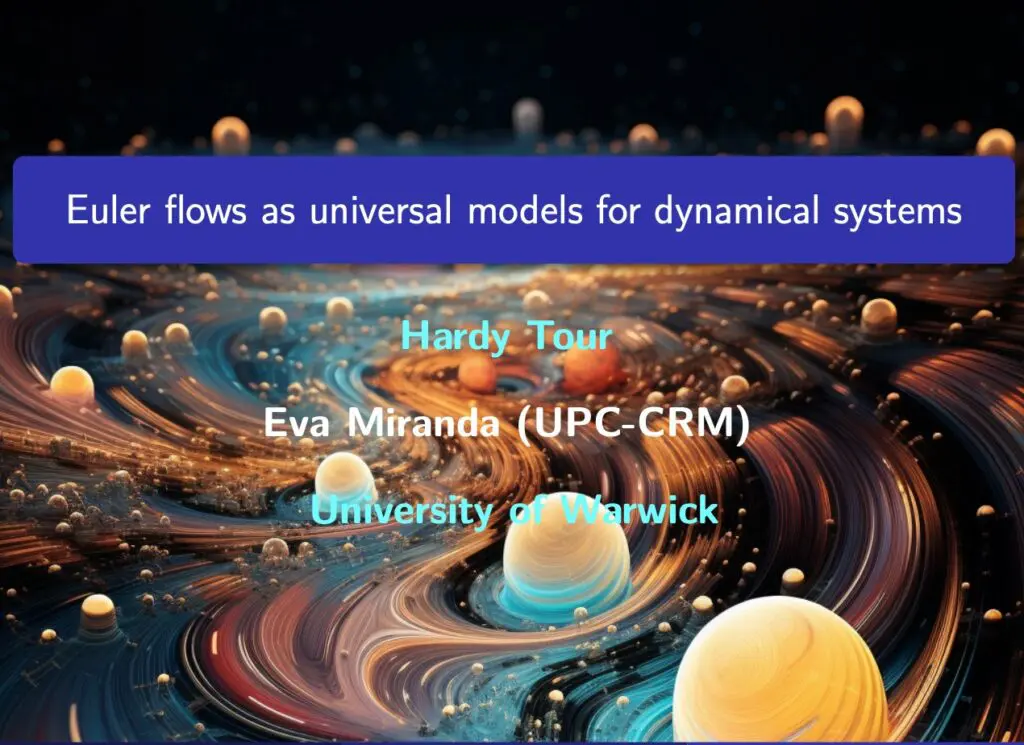 Euler flows as universal models for dynamical systems

Hardy Tour

Eva Miranda (UPC-CRM)

University of Warwick